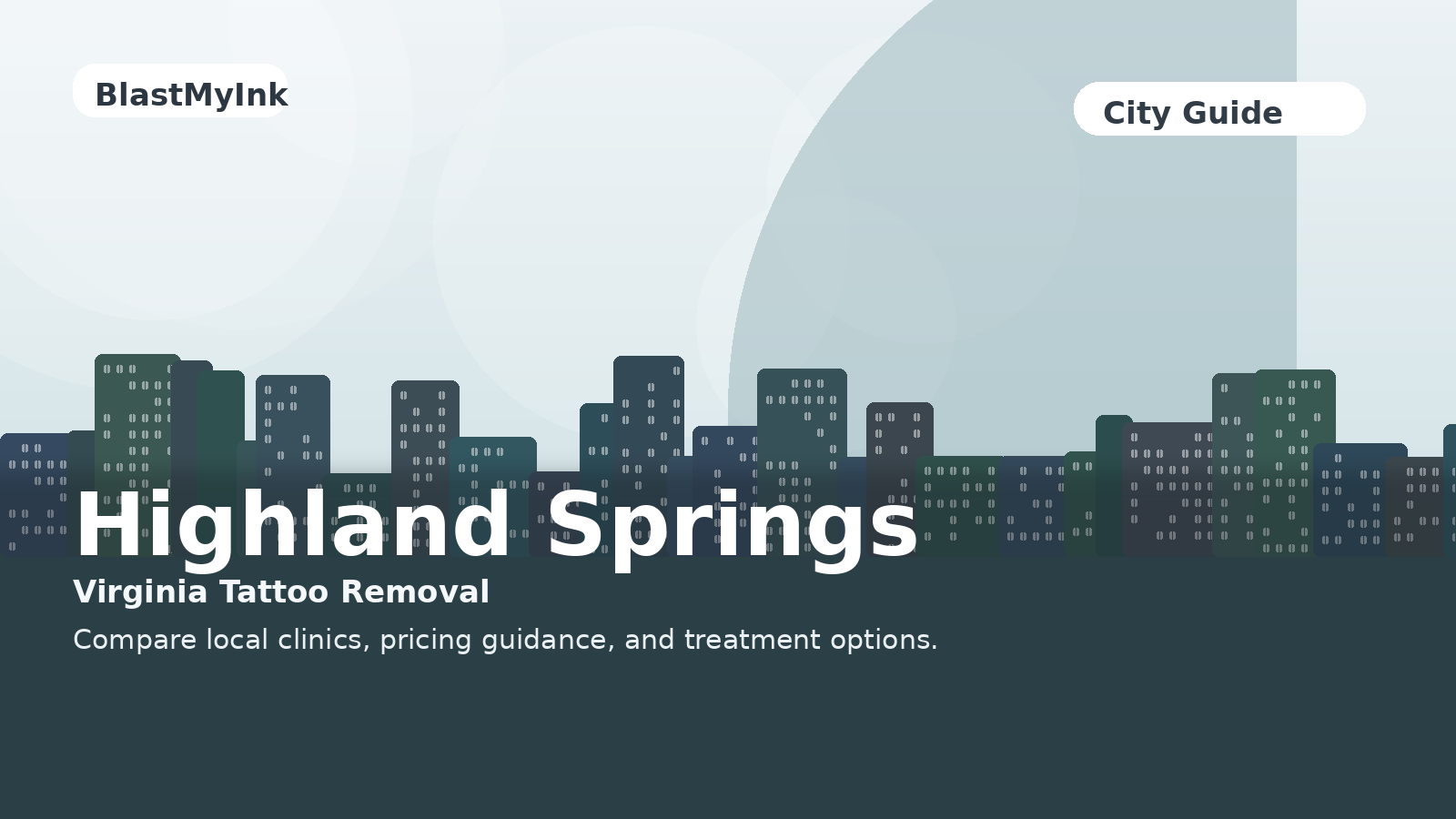 BlastMyInk

City Guide

Highland Springs

Virginia Tattoo Removal

Compare local clinics, pricing guidance, and treatment options.